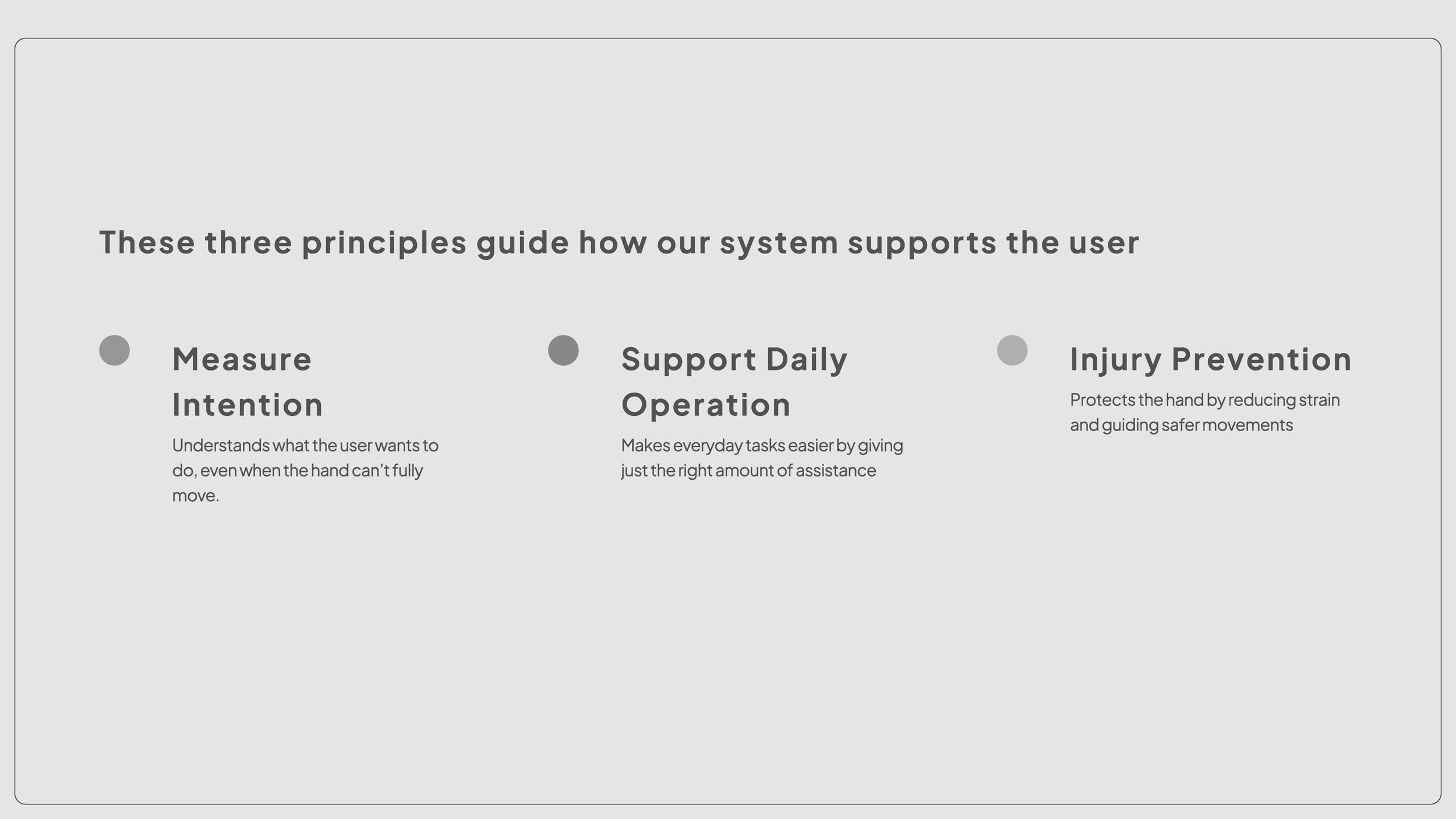 These three principles guide how our system supports the user

Measure Intention

Understands what the user wants to do, even when the hand can’t fully move.

Support Daily Operation

Makes everyday tasks easier by giving just the right amount of assistance

Injury Prevention

Protects the hand by reducing strain and guiding safer movements